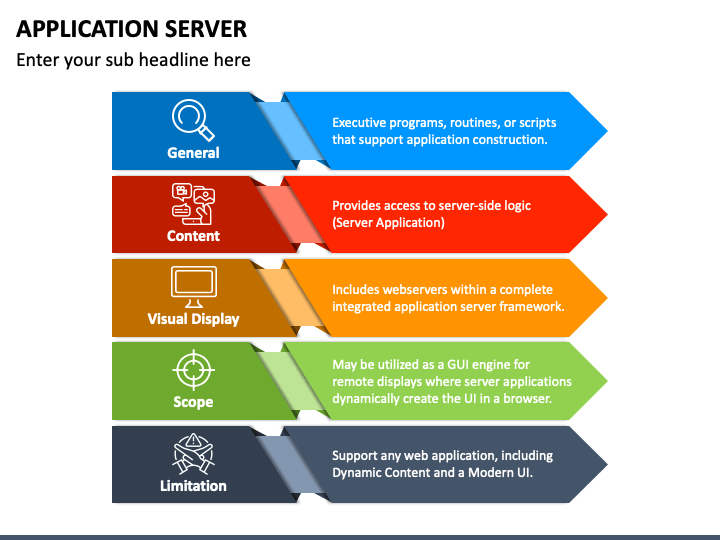 APPLICATION SERVER

Enter your sub headline here

General

Executive programs, routines, or scripts that support application construction.

Content

Provides access to server-side logic (Server Application)

Visual Display

Includes webservers within a complete integrated application server framework.

Scope

May be utilized as a GUI engine for remote displays where server applications dynamically create the UI in a browser.

Limitation

Support any web application, including Dynamic Content and a Modern UI.